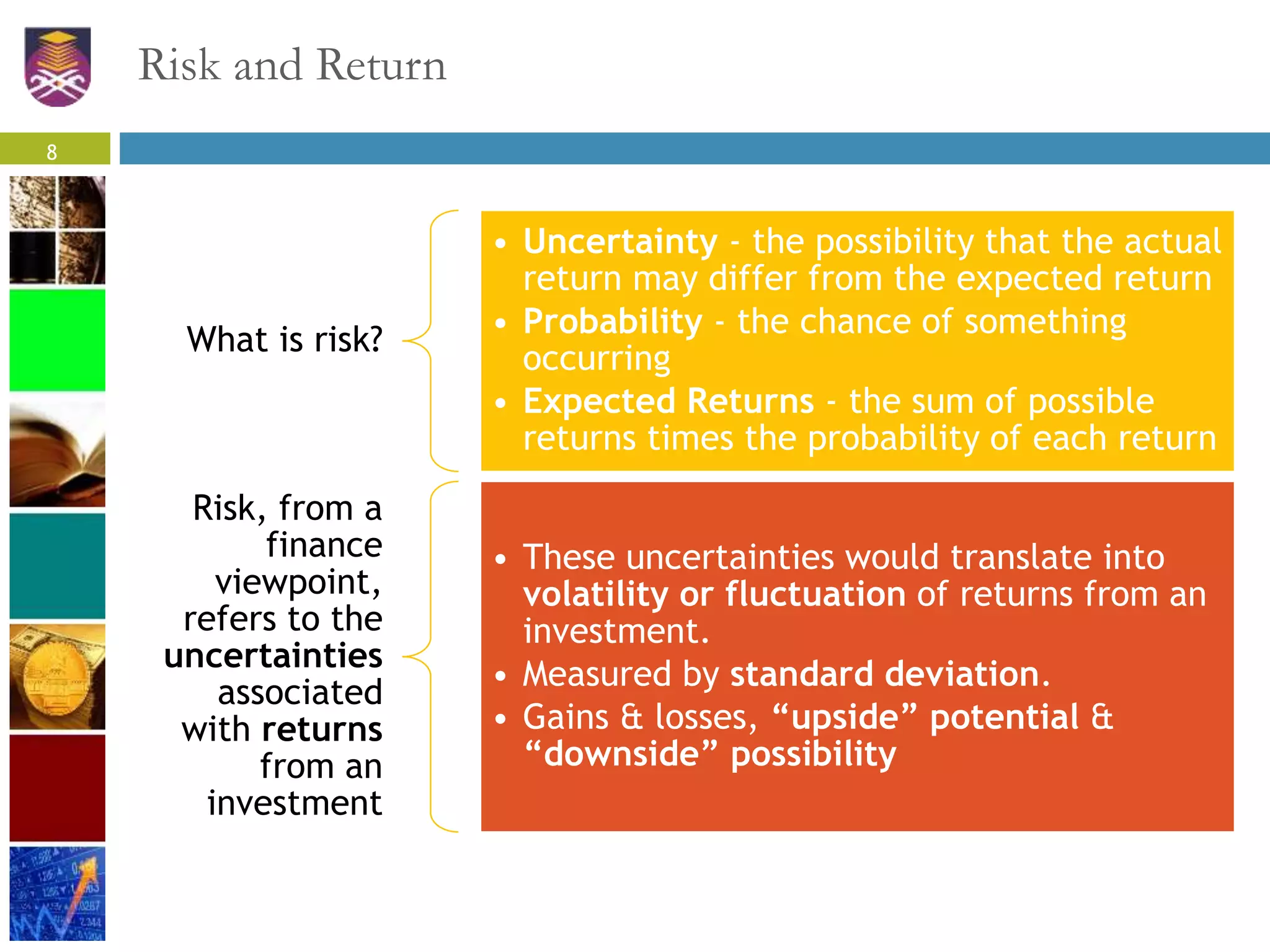 Risk and Return

8

What is risk?

• Uncertainty - the possibility that the actual return may differ from the expected return
• Probability - the chance of something occurring
• Expected Returns - the sum of possible returns times the probability of each return

Risk, from a finance viewpoint, refers to the uncertainties associated with returns from an investment

• These uncertainties would translate into volatility or fluctuation of returns from an investment.
• Measured by standard deviation.
• Gains & losses, “upside” potential & “downside” possibility